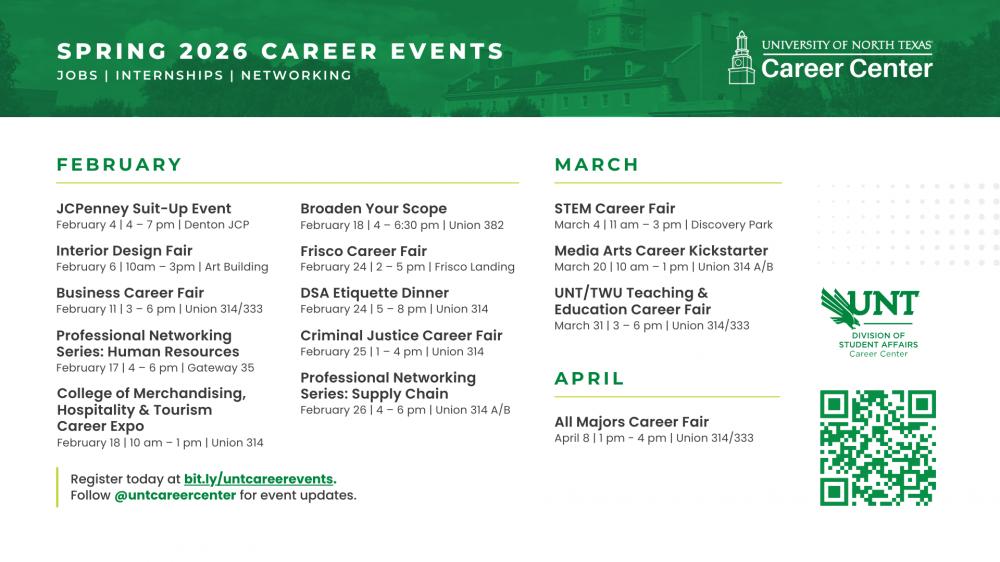 SPRING 2026 CAREER EVENTS
JOBS | INTERNSHIPS | NETWORKING

UNIVERSITY OF NORTH TEXAS
Career Center

FEBRUARY

JCPenney Suit-Up Event
February 4 | 4 – 7 pm | Denton JCP

Interior Design Fair
February 6 | 10am – 3pm | Art Building

Business Career Fair
February 11 | 3 – 6 pm | Union 314/333

Professional Networking Series: Human Resources
February 17 | 4 – 6 pm | Gateway 35

College of Merchandising, Hospitality & Tourism Career Expo
February 18 | 10 am – 1 pm | Union 314

Broaden Your Scope
February 18 | 4 – 6:30 pm | Union 382

Frisco Career Fair
February 24 | 2 – 5 pm | Frisco Landing

DSA Etiquette Dinner
February 24 | 5 – 8 pm | Union 314

Criminal Justice Career Fair
February 25 | 1 – 4 pm | Union 314

Professional Networking Series: Supply Chain
February 26 | 4 – 6 pm | Union 314 A/B

Register today at bit.ly/untcareerevents.
Follow @untcareercenter for event updates.

MARCH

STEM Career Fair
March 4 | 11 am – 3 pm | Discovery Park

Media Arts Career Kickstarter
March 20 | 10 am – 1 pm | Union 314 A/B

UNT/TWU Teaching & Education Career Fair
March 31 | 3 – 6 pm | Union 314/333

APRIL

All Majors Career Fair
April 8 | 1 pm - 4 pm | Union 314/333

UNT
DIVISION OF STUDENT AFFAIRS
Career Center